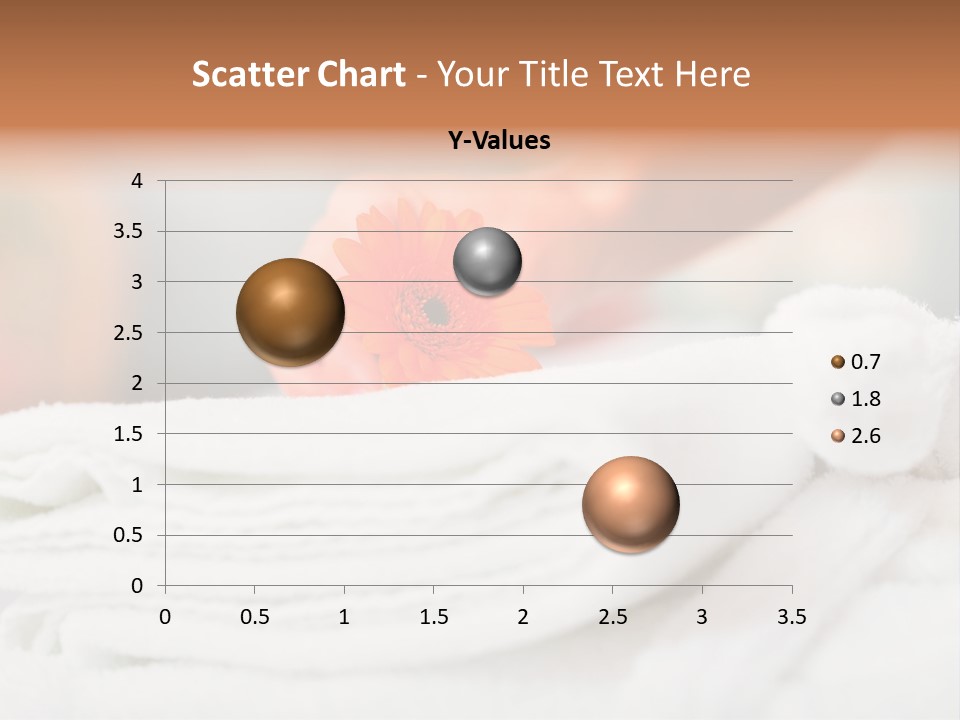 Scatter Chart - Your Title Text Here

Y-Values

4
3.5
3
2.5
2
1.5
1
0.5
0

0 0.5 1 1.5 2 2.5 3 3.5

0.7
1.8
2.6